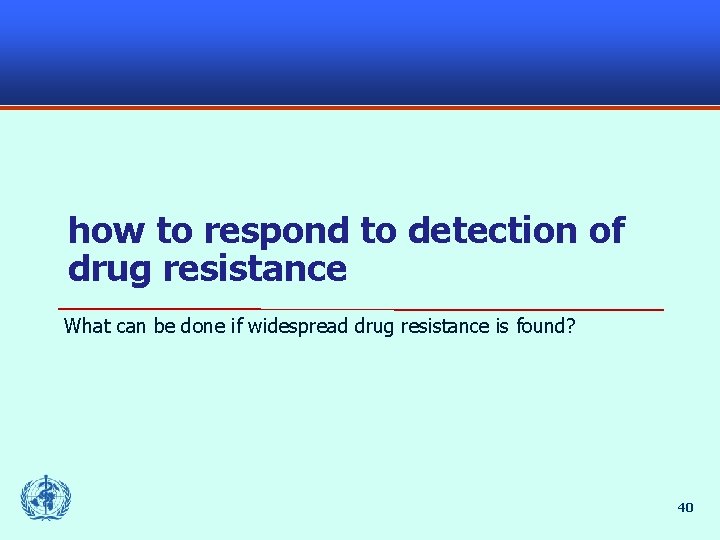 how to respond to detection of drug resistance

What can be done if widespread drug resistance is found?

40